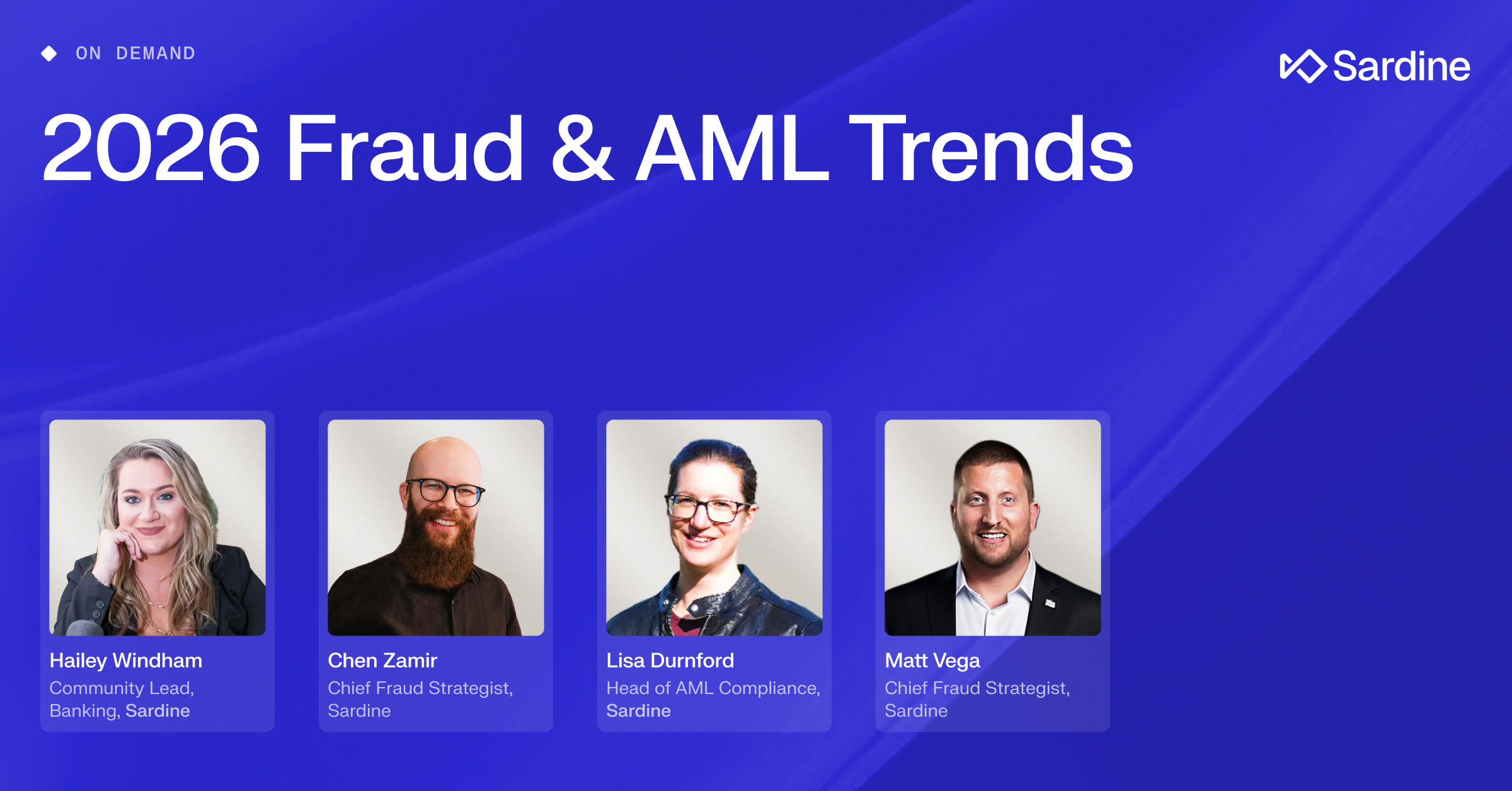 ON DEMAND

Sardine

2026 Fraud & AML Trends

Hailey Windham
Community Lead, Banking, Sardine

Chen Zamir
Chief Fraud Strategist, Sardine

Lisa Durnford
Head of AML Compliance, Sardine

Matt Vega
Chief Fraud Strategist, Sardine